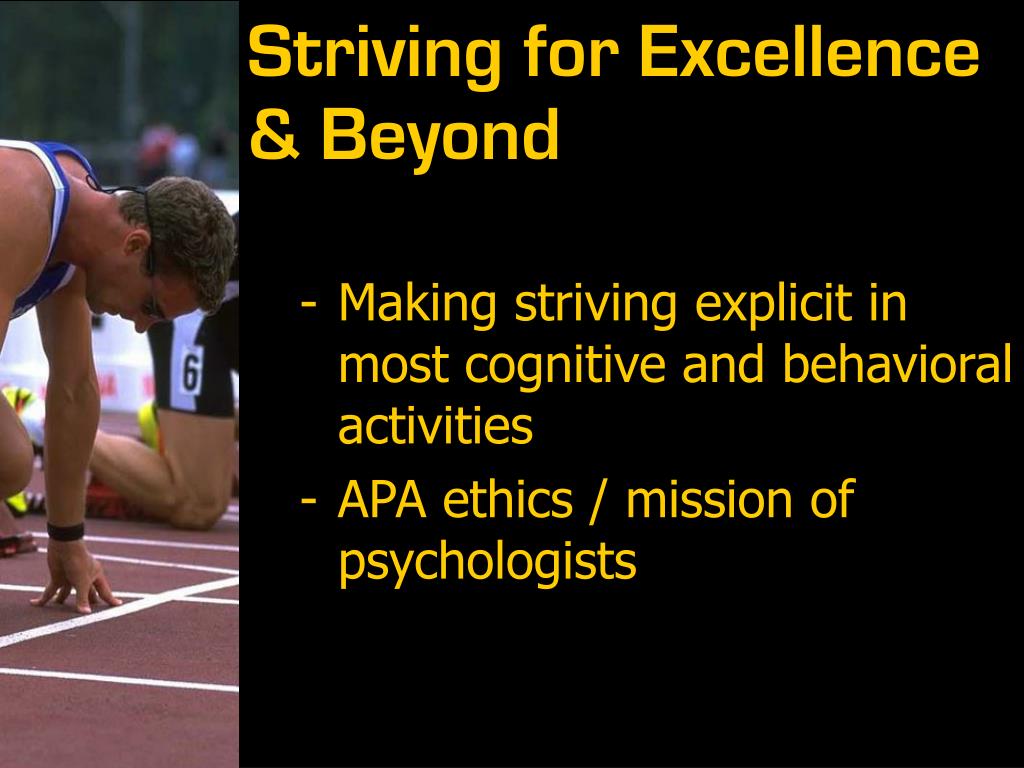 Striving for Excellence & Beyond

- Making striving explicit in most cognitive and behavioral activities
- APA ethics / mission of psychologists

6